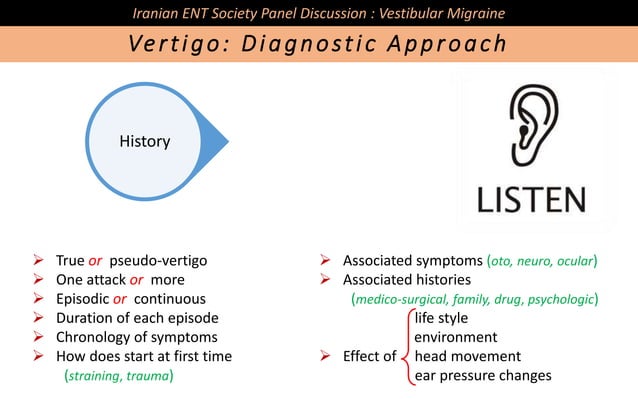 Iranian ENT Society Panel Discussion : Vestibular Migraine

Vertigo: Diagnostic Approach

History

LISTEN

➢ True or pseudo-vertigo
➢ One attack or more
➢ Episodic or continuous
➢ Duration of each episode
➢ Chronology of symptoms
➢ How does start at first time (straining, trauma)

➢ Associated symptoms (oto, neuro, ocular)
➢ Associated histories (medico-surgical, family, drug, psychologic)
➢ Effect of
life style
environment
head movement
ear pressure changes